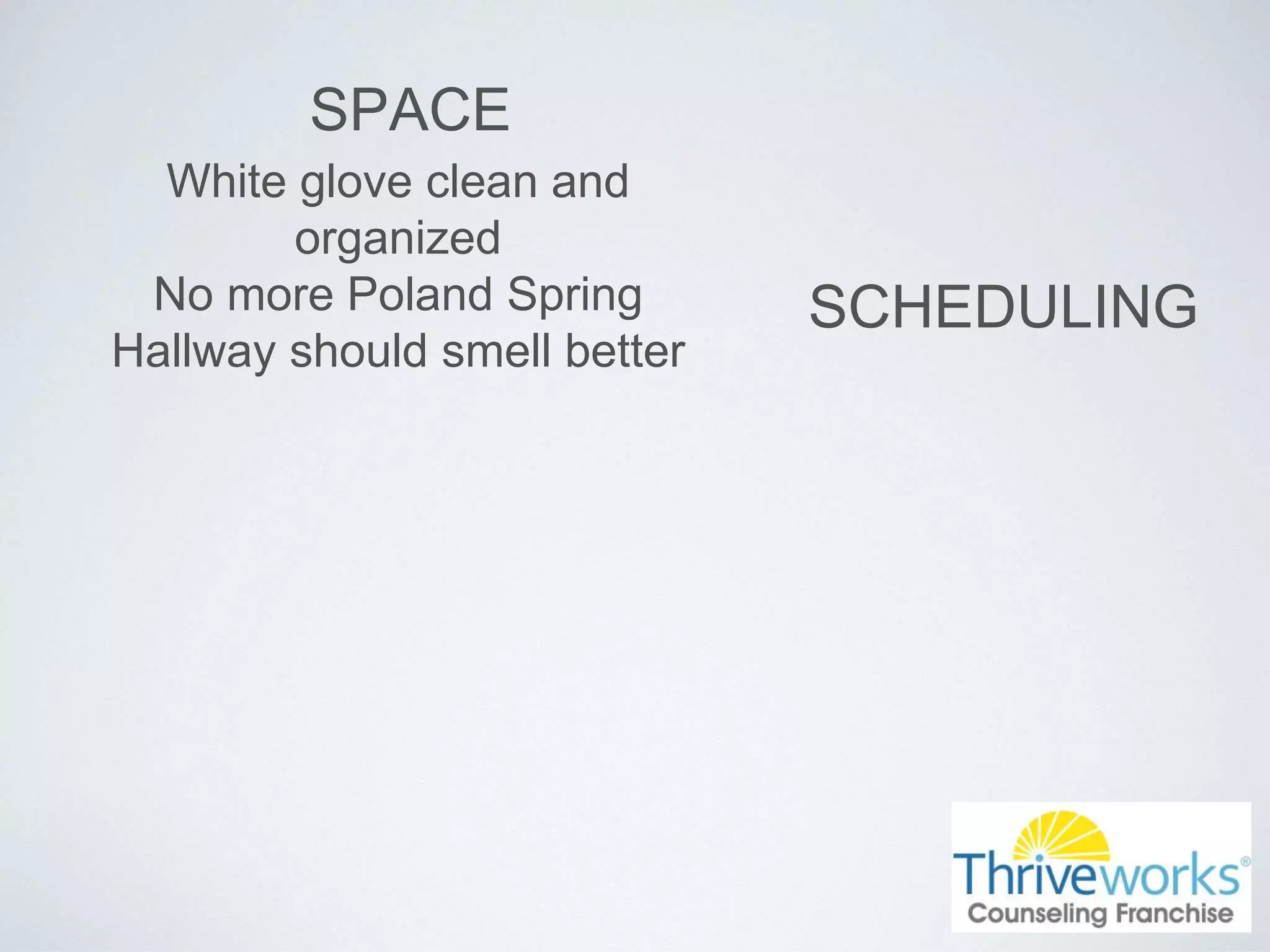 SPACE

White glove clean and organized
No more Poland Spring
Hallway should smell better

SCHEDULING

Thriveworks®
Counseling Franchise